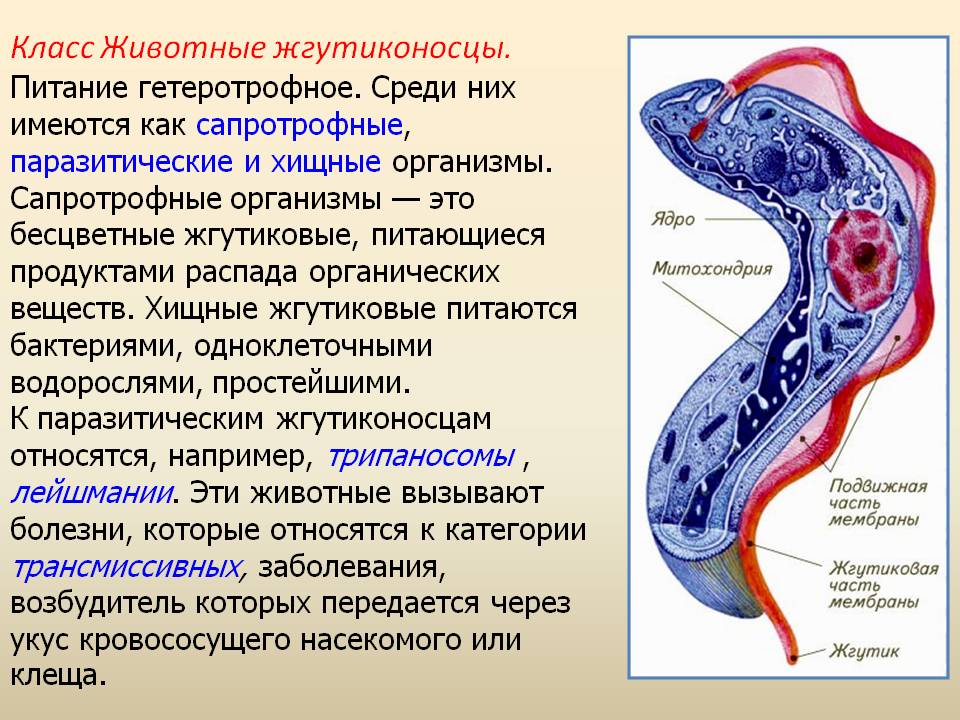 Класс Животные жгутиконосцы.

Питание гетеротрофное. Среди них имеются как сапротрофные, паразитические и хищные организмы. Сапротрофные организмы — это бесцветные жгутиковые, питающиеся продуктами распада органических веществ. Хищные жгутиковые питаются бактериями, одноклеточными водорослями, простейшими.
К паразитическим жгутиконосцам относятся, например, трипаносомы , лейшмании. Эти животные вызывают болезни, которые относятся к категории трансмиссивных, заболевания, возбудитель которых передается через укус кровососущего насекомого или клеща.

Ядро

Митохондрия

Подвижная часть мембраны

Жгутиковая часть мембраны

Жгутик